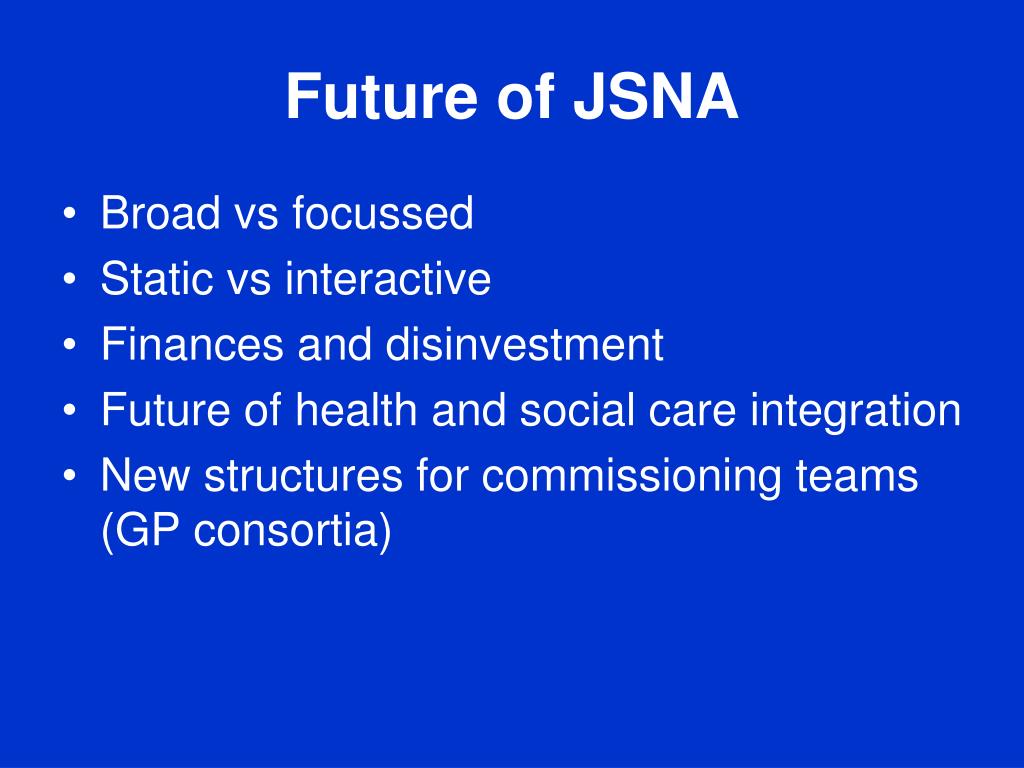 Future of JSNA

• Broad vs focussed
• Static vs interactive
• Finances and disinvestment
• Future of health and social care integration
• New structures for commissioning teams (GP consortia)